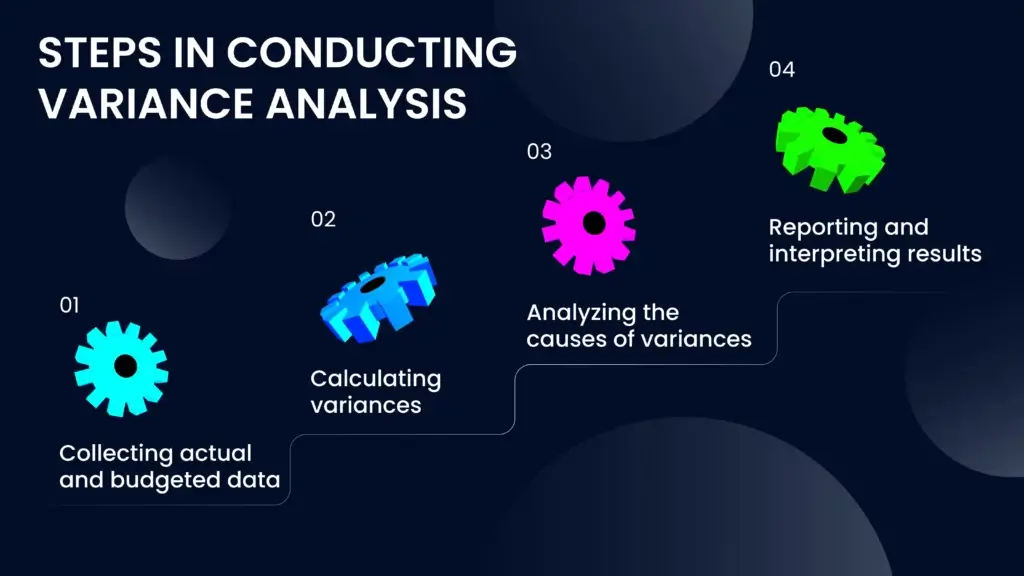 STEPS IN CONDUCTING VARIANCE ANALYSIS

01

Collecting actual and budgeted data

02

Calculating variances

03

Analyzing the causes of variances

04

Reporting and interpreting results